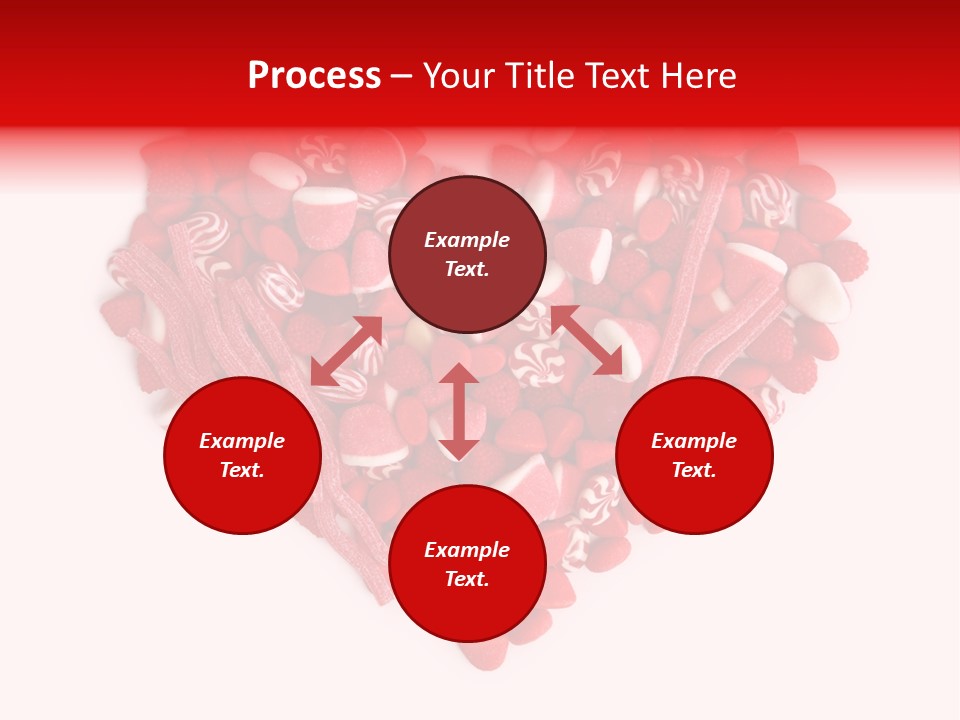 Process – Your Title Text Here

Example Text.

Example Text.

Example Text.

Example Text.